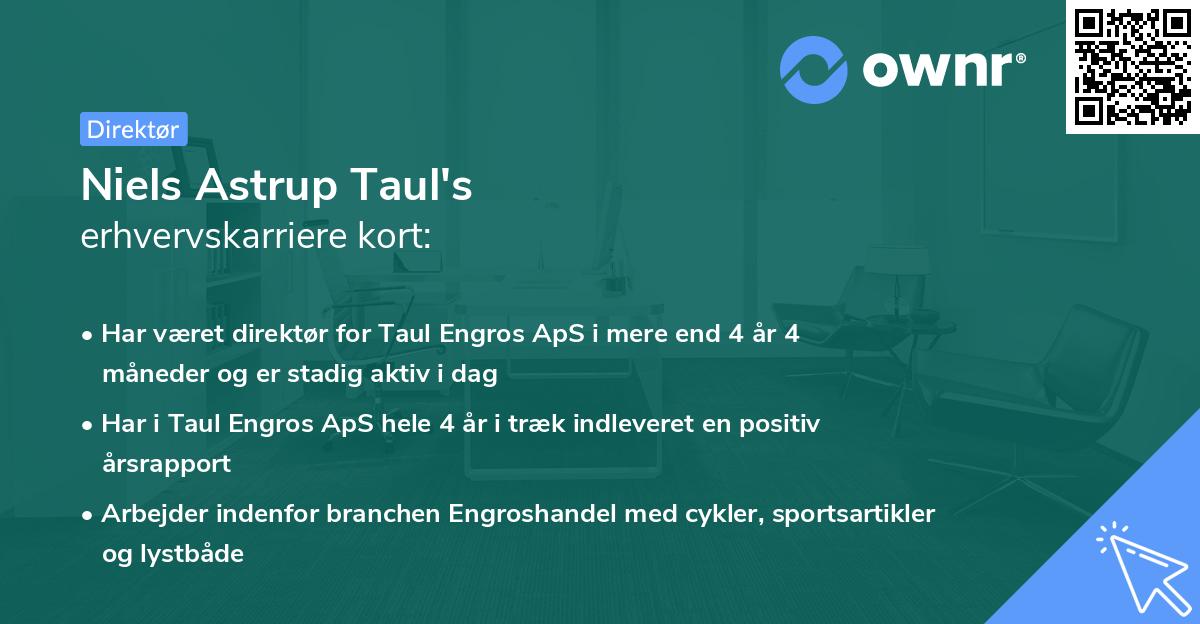 ownr®

Direktør

Niels Astrup Taul's
erhvervskarriere kort:

• Har været direktør for Taul Engros ApS i mere end 4 år 4 måneder og er stadig aktiv i dag
• Har i Taul Engros ApS hele 4 år i træk indleveret en positiv årsrapport
• Arbejder indenfor branchen Engroshandel med cykler, sportsartikler og lystbåde